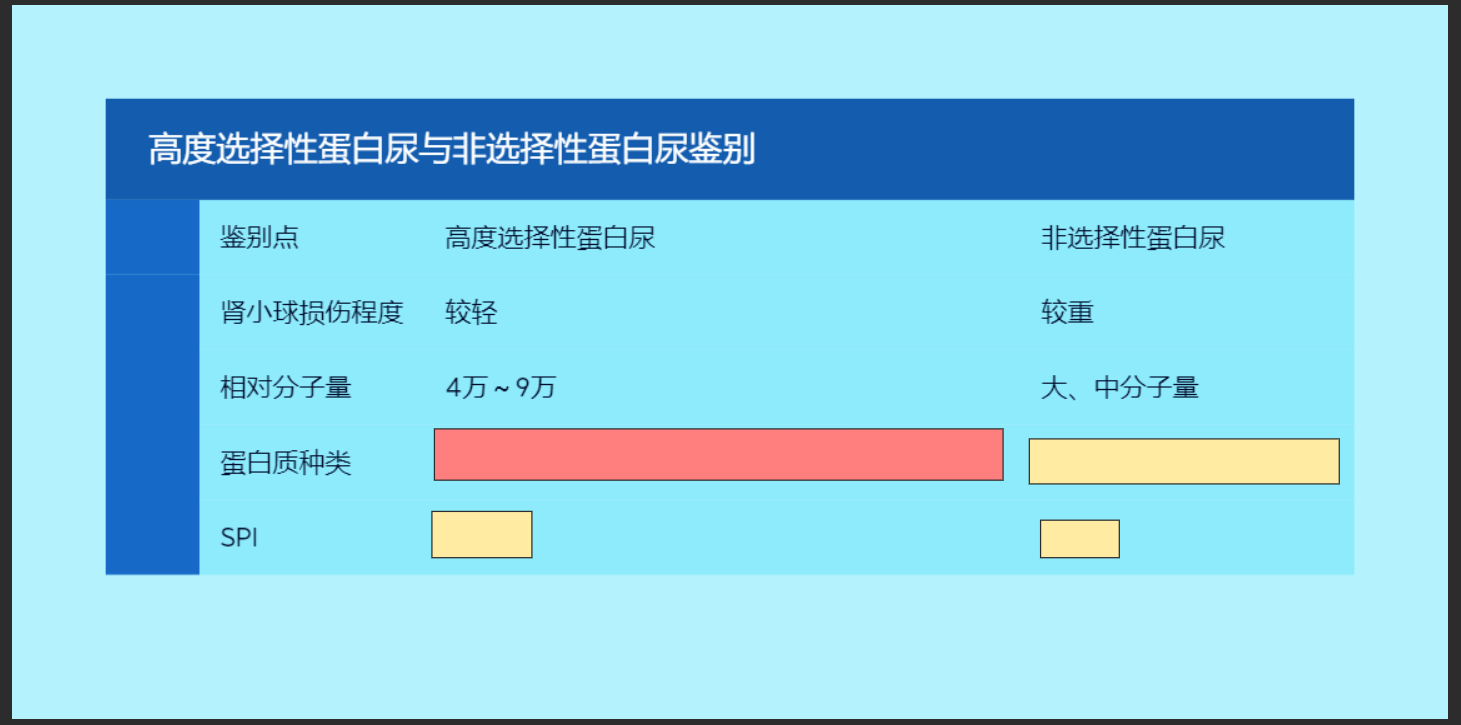 高度选择性蛋白尿与非选择性蛋白尿鉴别

| 鉴别点 | 高度选择性蛋白尿 | 非选择性蛋白尿 |
|---|---|---|
| 肾小球损伤程度 | 较轻 | 较重 |
| 相对分子量 | 4万～9万 | 大、中分子量 |
| 蛋白质种类 | | |
| SPI | | |